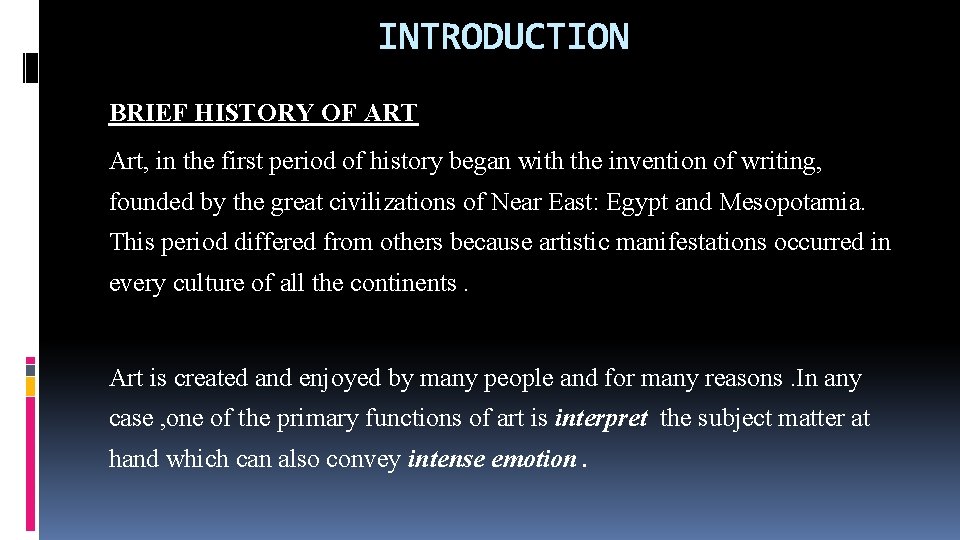 INTRODUCTION

BRIEF HISTORY OF ART

Art, in the first period of history began with the invention of writing, founded by the great civilizations of Near East: Egypt and Mesopotamia. This period differed from others because artistic manifestations occurred in every culture of all the continents .

Art is created and enjoyed by many people and for many reasons .In any case ,one of the primary functions of art is interpret the subject matter at hand which can also convey intense emotion .